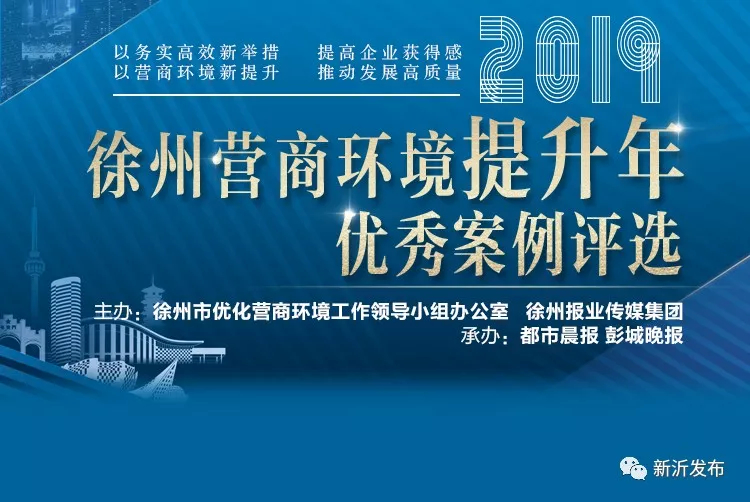 以务实高效新举措　提高企业获得感
以营商环境新提升　推动发展高质量

2019

徐州营商环境提升年
优秀案例评选

主办：徐州市优化营商环境工作领导小组办公室　徐州报业传媒集团
承办：都市晨报 彭城晚报

新沂发布